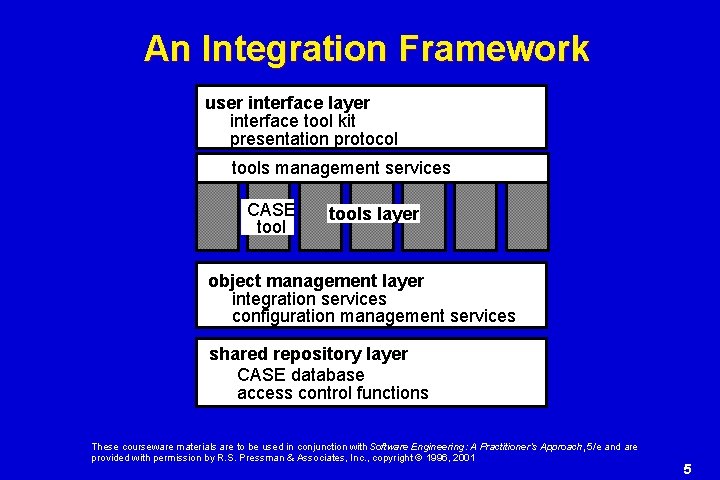 An Integration Framework

user interface layer
interface tool kit
presentation protocol

tools management services

CASE tool

tools layer

object management layer
integration services
configuration management services

shared repository layer
CASE database
access control functions

These courseware materials are to be used in conjunction with Software Engineering: A Practitioner's Approach, 5/e and are provided with permission by R.S. Pressman & Associates, Inc., copyright © 1996, 2001

5